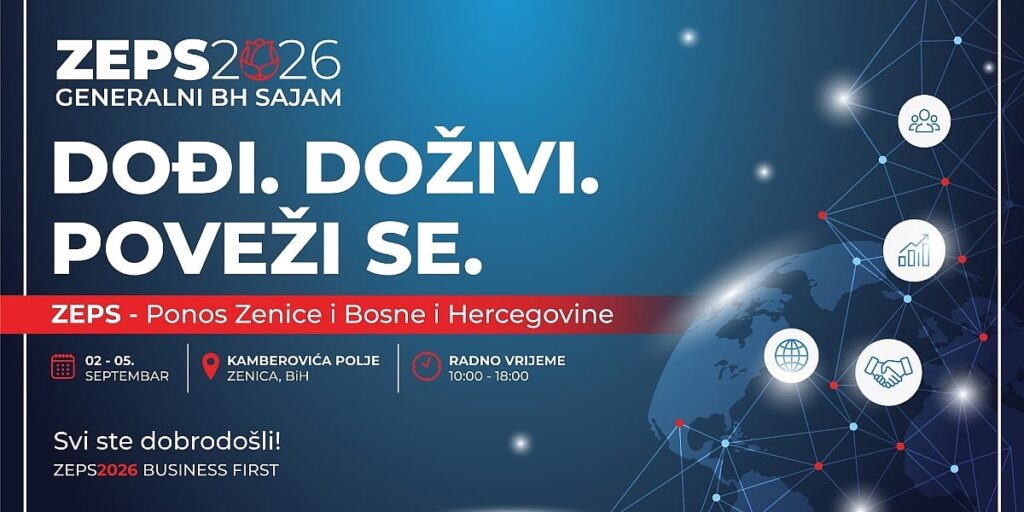 ZEPS2026
GENERALNI BH SAJAM

DOĐI. DOŽIVI.
POVEŽI SE.

ZEPS - Ponos Zenice i Bosne i Hercegovine

02 - 05.
SEPTEMBAR

KAMBEROVIĆA POLJE
ZENICA, BiH

RADNO VRIJEME
10:00 - 18:00

Svi ste dobrodošli!
ZEPS2026 BUSINESS FIRST